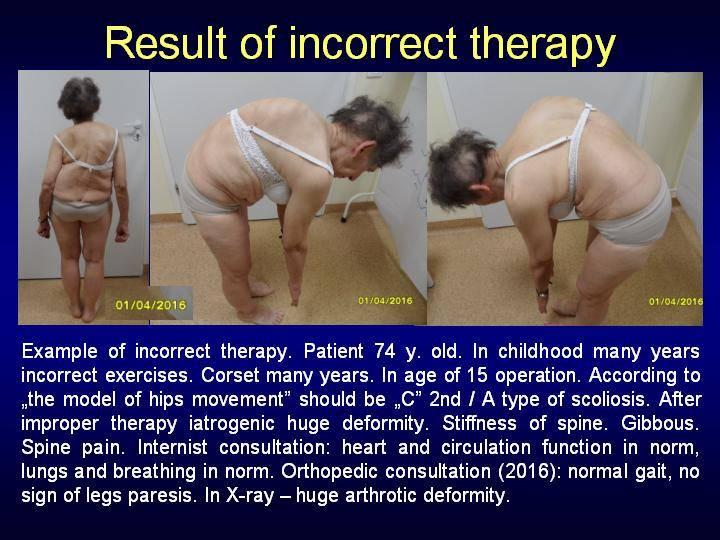 Result of incorrect therapy

01/04/2016

01/04/2016

01/04/2016

Example of incorrect therapy. Patient 74 y. old. In childhood many years incorrect exercises. Corset many years. In age of 15 operation. According to „the model of hips movement” should be „C” 2nd / A type of scoliosis. After improper therapy iatrogenic huge deformity. Stiffness of spine. Gibbous. Spine pain. Internist consultation: heart and circulation function in norm, lungs and breathing in norm. Orthopedic consultation (2016): normal gait, no sign of legs paresis. In X-ray – huge arthrotic deformity.